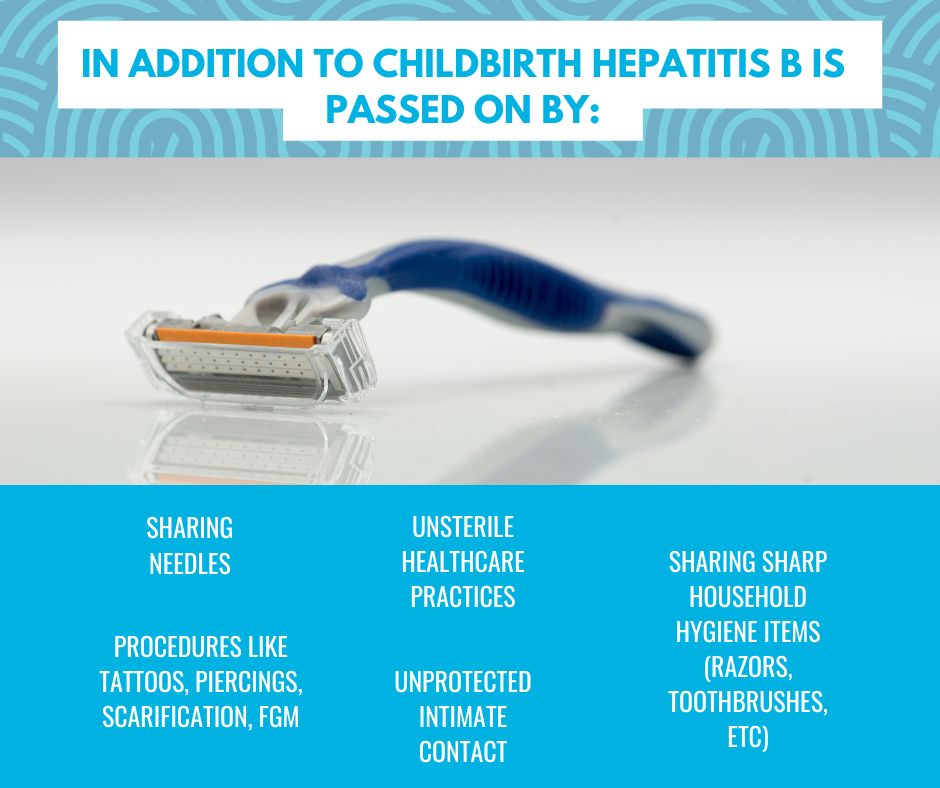 IN ADDITION TO CHILDBIRTH HEPATITIS B IS PASSED ON BY:

SHARING NEEDLES

PROCEDURES LIKE TATTOOS, PIERCINGS, SCARIFICATION, FGM

UNSTERILE HEALTHCARE PRACTICES

UNPROTECTED INTIMATE CONTACT

SHARING SHARP HOUSEHOLD HYGIENE ITEMS (RAZORS, TOOTHBRUSHES, ETC)